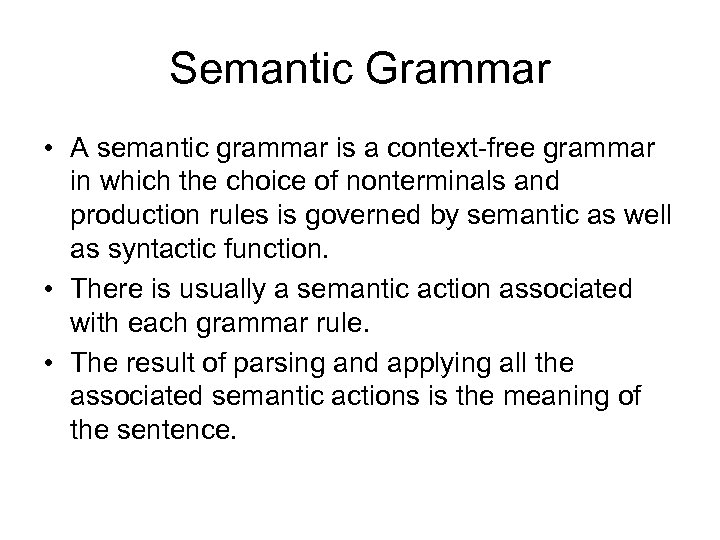 Semantic Grammar

• A semantic grammar is a context-free grammar in which the choice of nonterminals and production rules is governed by semantic as well as syntactic function.

• There is usually a semantic action associated with each grammar rule.

• The result of parsing and applying all the associated semantic actions is the meaning of the sentence.